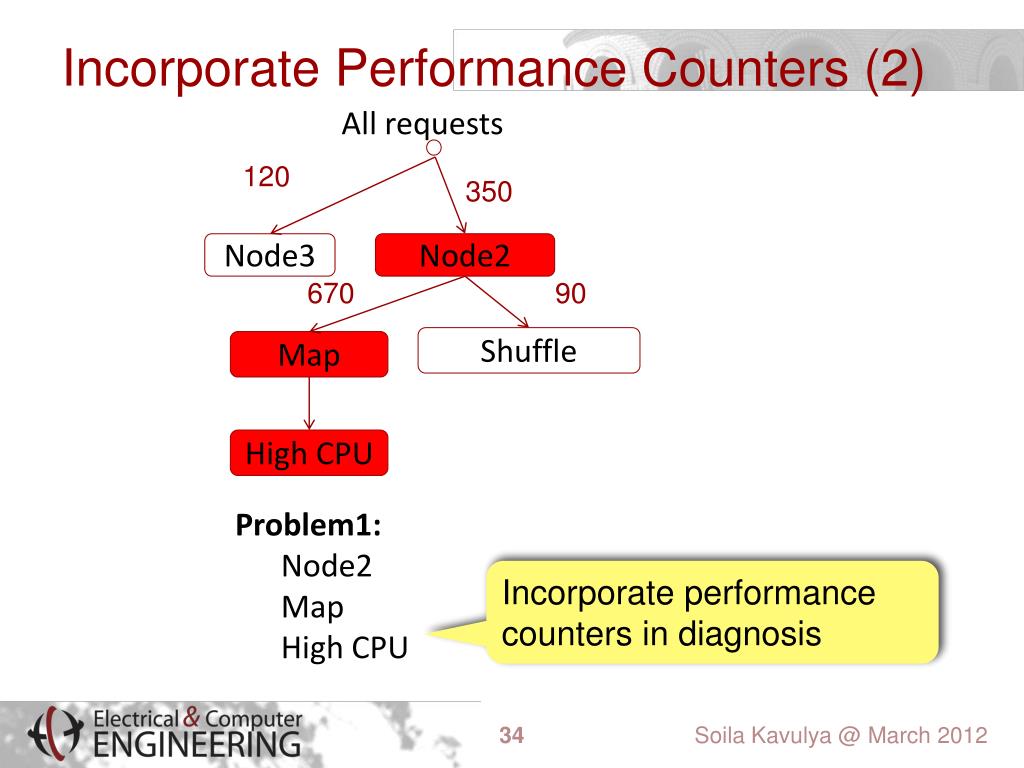 Incorporate Performance Counters (2)

All requests

120

350

Node3

Node2

670

90

Map

Shuffle

High CPU

**Problem1:**
Node2
Map
High CPU

Incorporate performance counters in diagnosis

Electrical & Computer ENGINEERING

34

Soila Kavulya @ March 2012